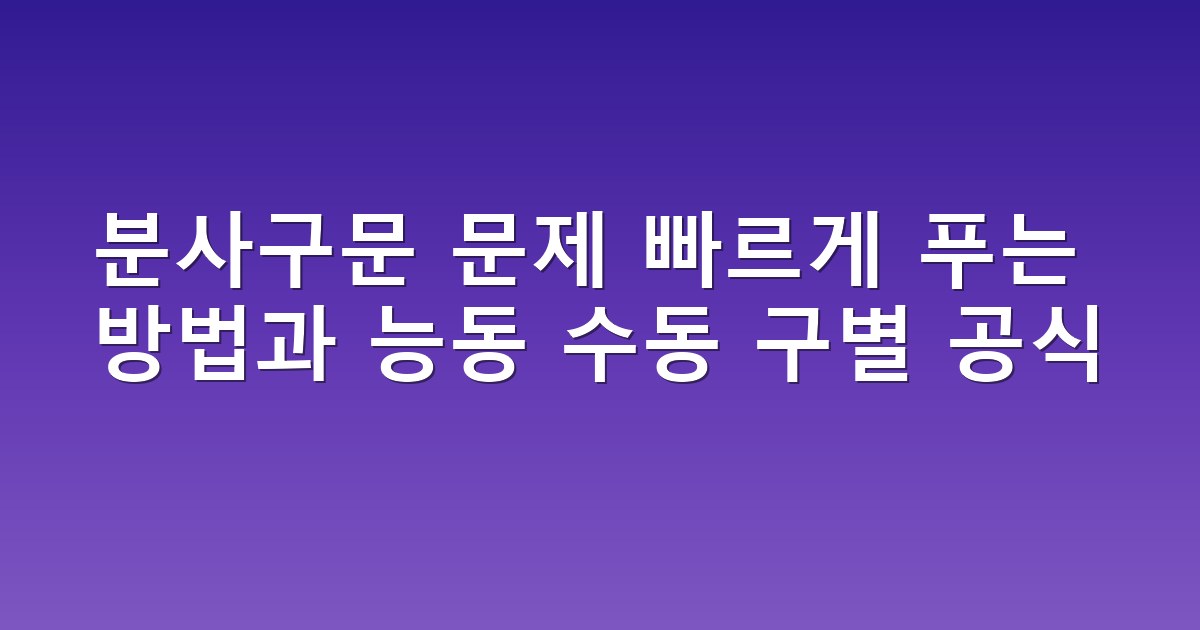 분사구문 문제 빠르게 푸는
방법과 능동 수동 구별 공식